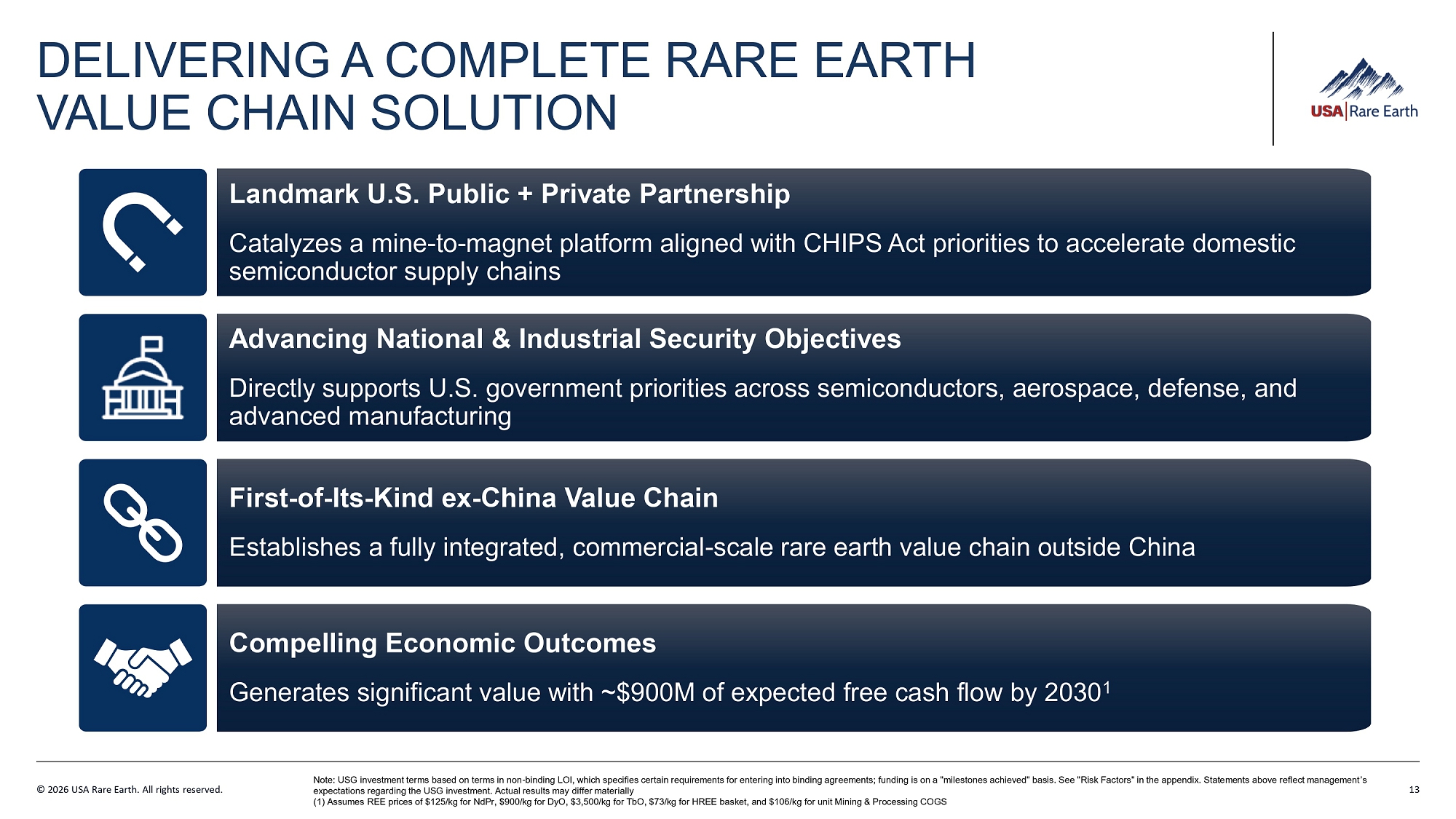 DELIVERING A COMPLETE RARE EARTH VALUE CHAIN SOLUTION

USA | Rare Earth

Landmark U.S. Public + Private Partnership

Catalyzes a mine-to-magnet platform aligned with CHIPS Act priorities to accelerate domestic semiconductor supply chains

Advancing National & Industrial Security Objectives

Directly supports U.S. government priorities across semiconductors, aerospace, defense, and advanced manufacturing

First-of-Its-Kind ex-China Value Chain

Establishes a fully integrated, commercial-scale rare earth value chain outside China

Compelling Economic Outcomes

Generates significant value with ~\$900M of expected free cash flow by 2030$^1$

© 2026 USA Rare Earth. All rights reserved.

Note: USG investment terms based on terms in non-binding LOI, which specifies certain requirements for entering into binding agreements; funding is on a "milestones achieved" basis. See "Risk Factors" in the appendix. Statements above reflect management's expectations regarding the USG investment. Actual results may differ materially
(1) Assumes REE prices of \$125/kg for NdPr, \$900/kg for DyO, \$3,500/kg for TbO, \$73/kg for HREE basket, and \$106/kg for unit Mining & Processing COGS

13